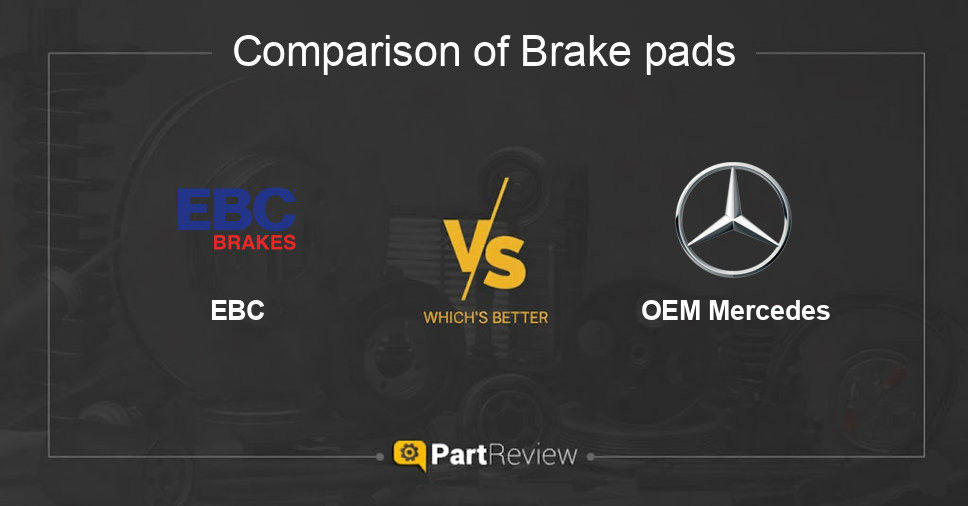 Comparison of Brake pads

EBC BRAKES

EBC

VS

WHICH'S BETTER

OEM Mercedes

PartReview